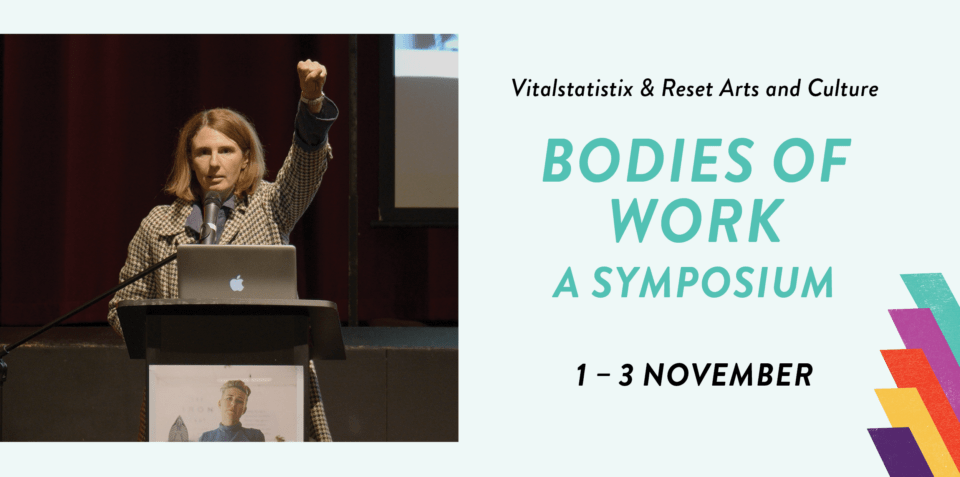 Vitalstatistix & Reset Arts and Culture

BODIES OF WORK
A SYMPOSIUM

1 – 3 NOVEMBER